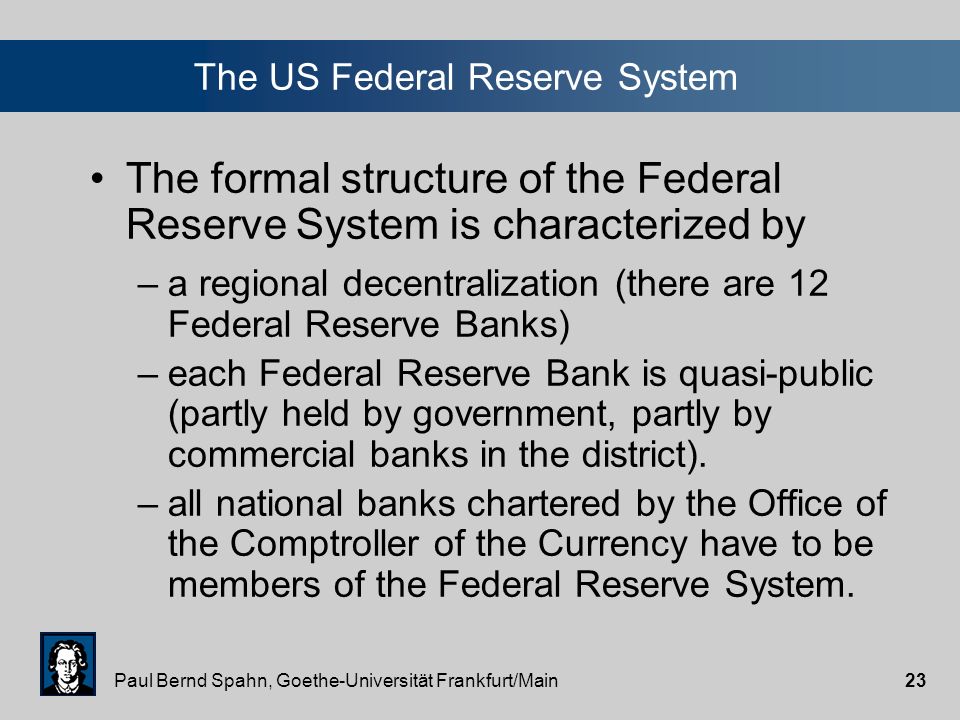 The US Federal Reserve System

• The formal structure of the Federal Reserve System is characterized by

– a regional decentralization (there are 12 Federal Reserve Banks)

– each Federal Reserve Bank is quasi-public (partly held by government, partly by commercial banks in the district).

– all national banks chartered by the Office of the Comptroller of the Currency have to be members of the Federal Reserve System.

Paul Bernd Spahn, Goethe-Universität Frankfurt/Main

23